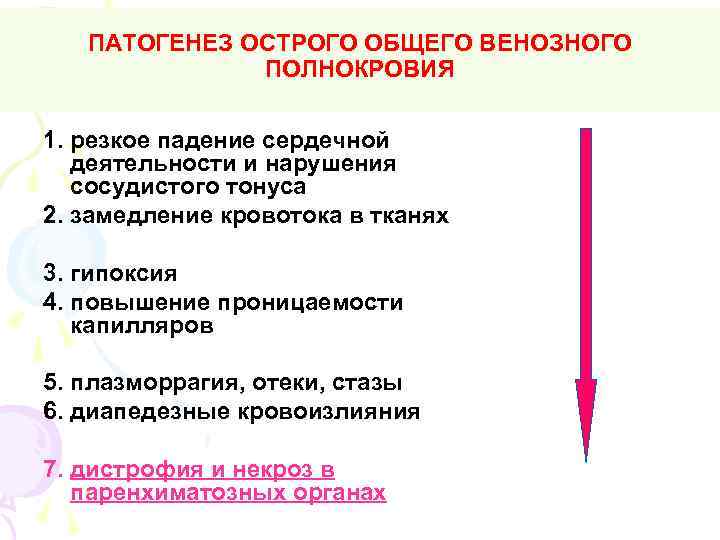 ПАТОГЕНЕЗ ОСТРОГО ОБЩЕГО ВЕНОЗНОГО ПОЛНОКРОВИЯ

1. резкое падение сердечной деятельности и нарушения сосудистого тонуса
2. замедление кровотока в тканях

3. гипоксия
4. повышение проницаемости капилляров

5. плазморрагия, отеки, стазы
6. диапедезные кровоизлияния

7. дистрофия и некроз в паренхиматозных органах